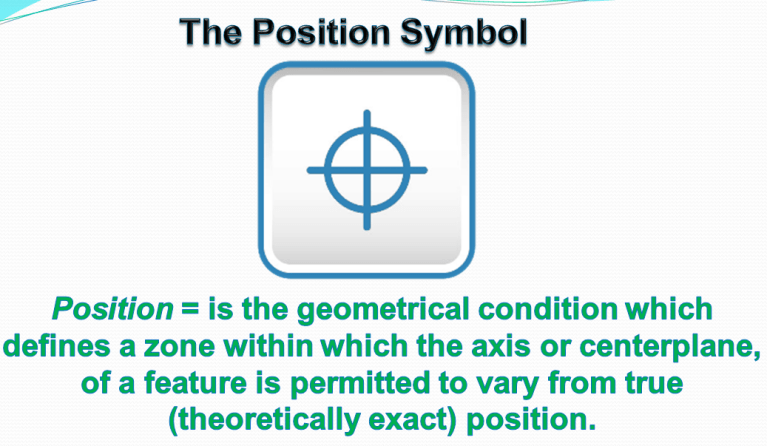 The Position Symbol

Position = is the geometrical condition which defines a zone within which the axis or centerplane, of a feature is permitted to vary from true (theoretically exact) position.